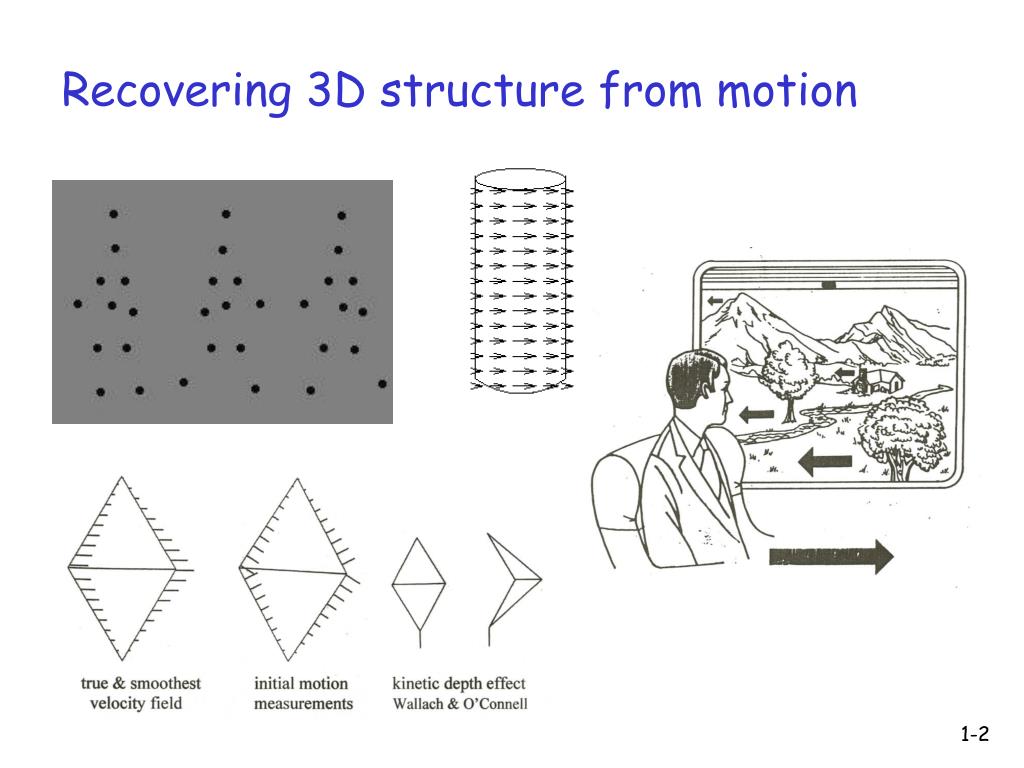 Recovering 3D structure from motion

true & smoothest velocity field

initial motion measurements

kinetic depth effect
Wallach & O'Connell

1-2